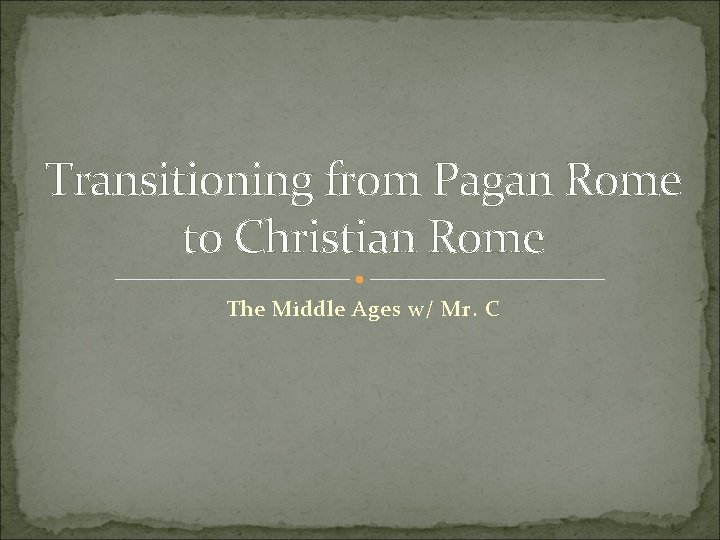 Transitioning from Pagan Rome to Christian Rome

The Middle Ages w/ Mr. C